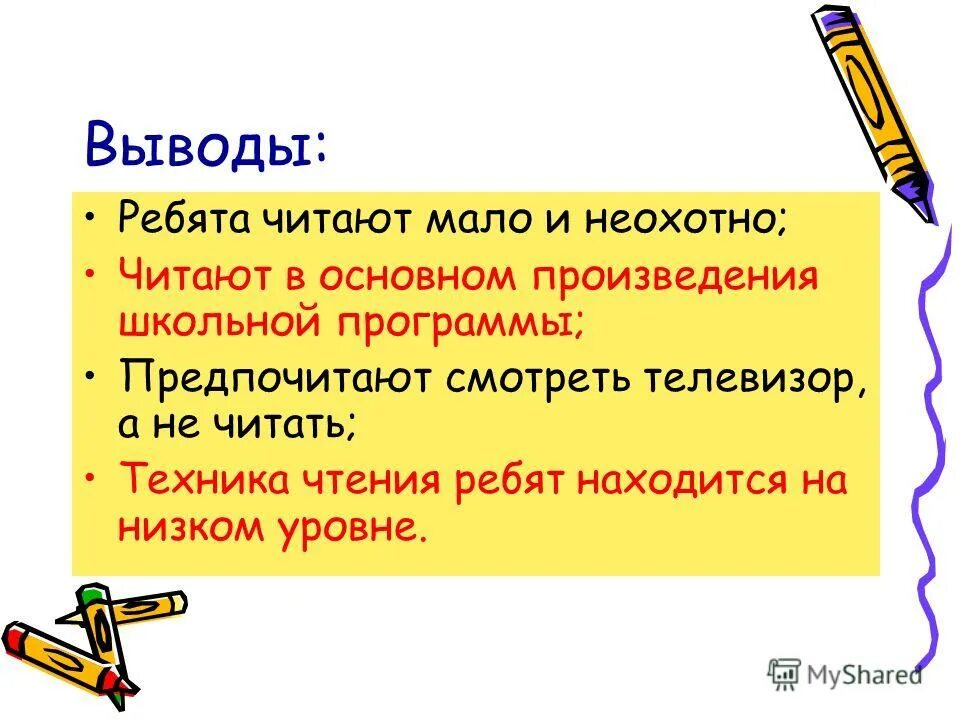 Выводы:

• Ребята читают мало и неохотно;
• Читают в основном произведения школьной программы;
• Предпочитают смотреть телевизор, а не читать;
• Техника чтения ребят находится на низком уровне.

MyShared